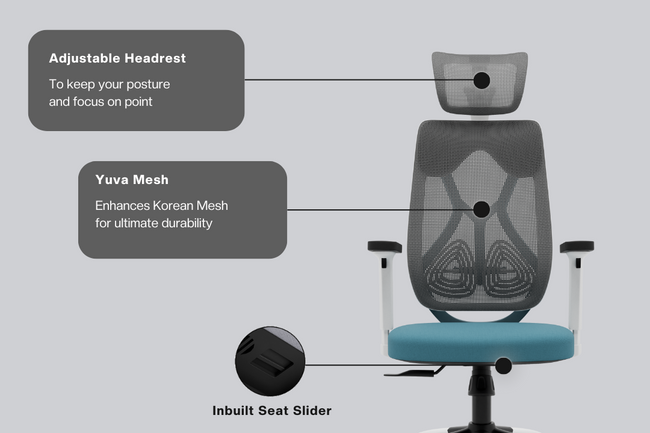 Adjustable Headrest

To keep your posture and focus on point

Yuva Mesh

Enhances Korean Mesh for ultimate durability

Inbuilt Seat Slider